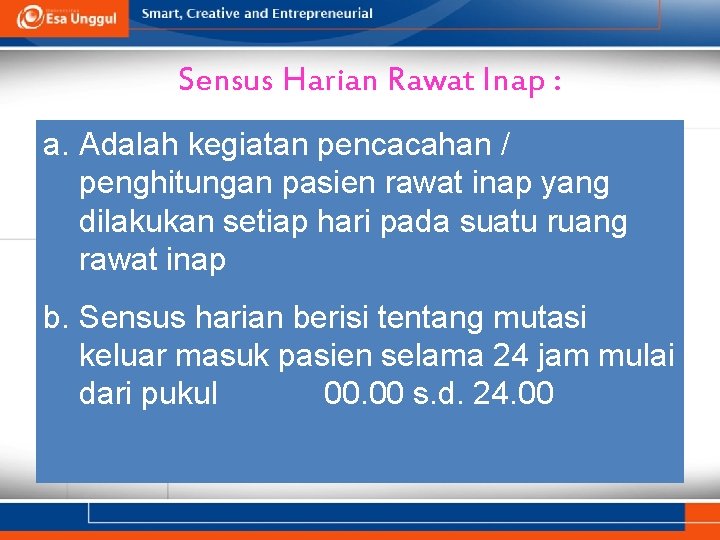 Esa Unggul

Smart, Creative and Entrepreneurial

Sensus Harian Rawat Inap :

a. Adalah kegiatan pencacahan / penghitungan pasien rawat inap yang dilakukan setiap hari pada suatu ruang rawat inap

b. Sensus harian berisi tentang mutasi keluar masuk pasien selama 24 jam mulai dari pukul 00.00 s.d. 24.00